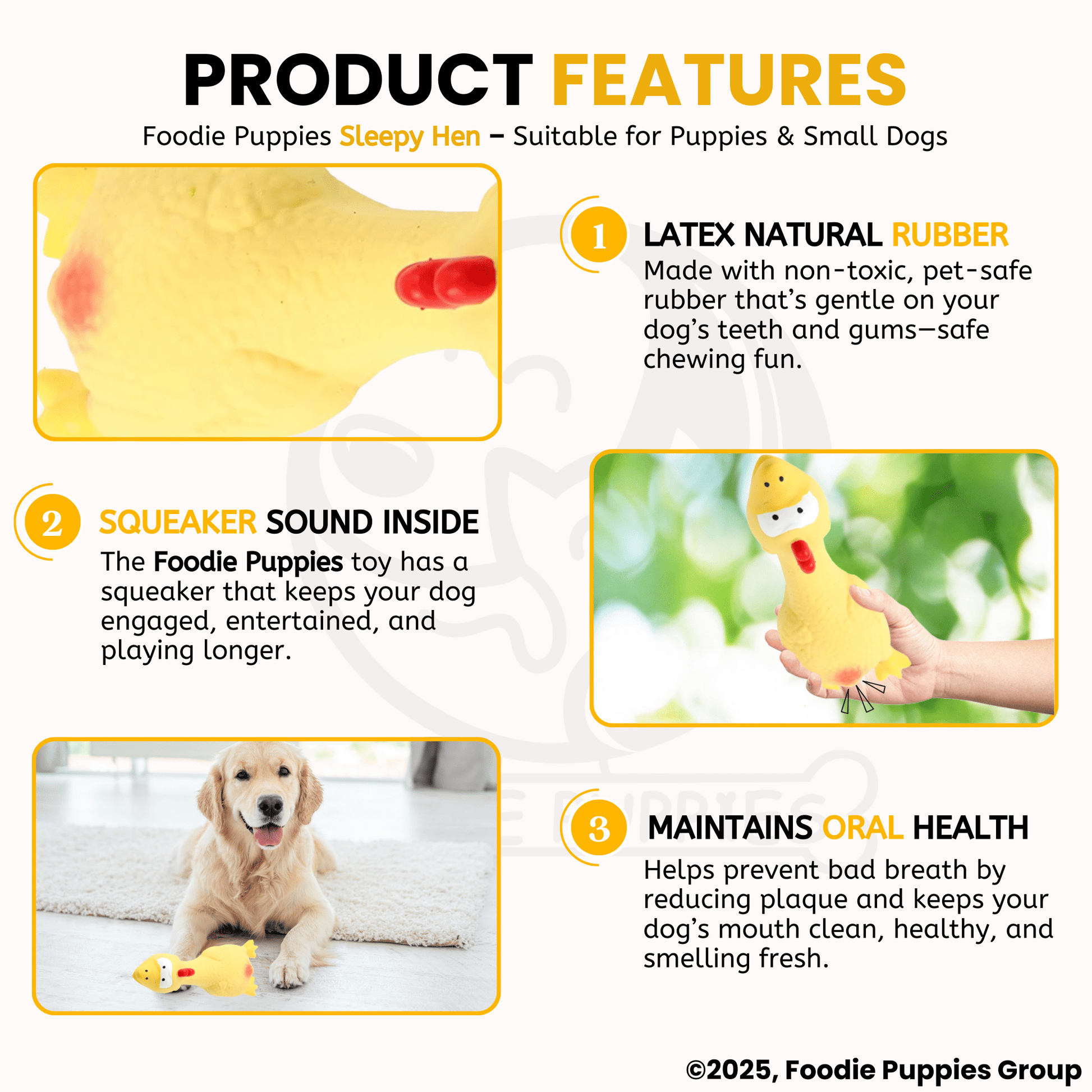 PRODUCT FEATURES

Foodie Puppies Sleepy Hen – Suitable for Puppies & Small Dogs

1

LATEX NATURAL RUBBER

Made with non-toxic, pet-safe rubber that's gentle on your dog's teeth and gums—safe chewing fun.

2

SQUEAKER SOUND INSIDE

The Foodie Puppies toy has a squeaker that keeps your dog engaged, entertained, and playing longer.

3

MAINTAINS ORAL HEALTH

Helps prevent bad breath by reducing plaque and keeps your dog's mouth clean, healthy, and smelling fresh.

©2025, Foodie Puppies Group